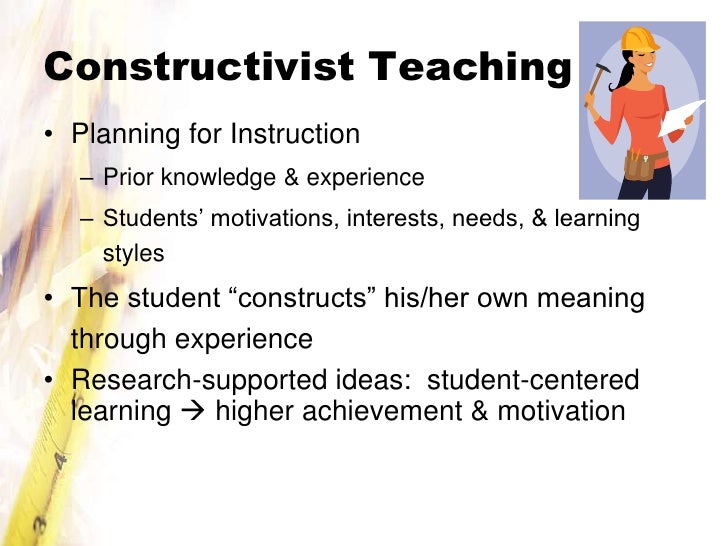 Constructivist Teaching

• Planning for Instruction
  – Prior knowledge & experience
  – Students' motivations, interests, needs, & learning styles
• The student "constructs" his/her own meaning through experience
• Research-supported ideas: student-centered learning → higher achievement & motivation